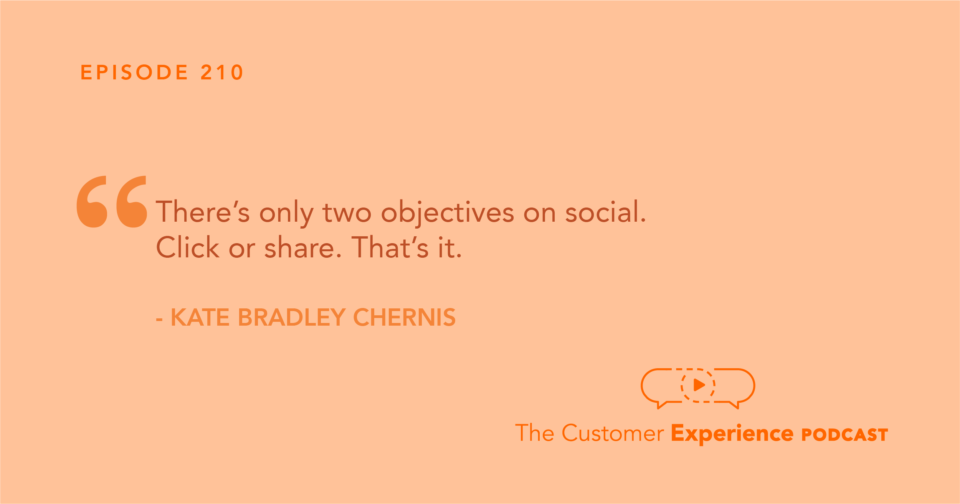 EPISODE 210

“There’s only two objectives on social. Click or share. That’s it.

- KATE BRADLEY CHERNIS

The Customer Experience PODCAST